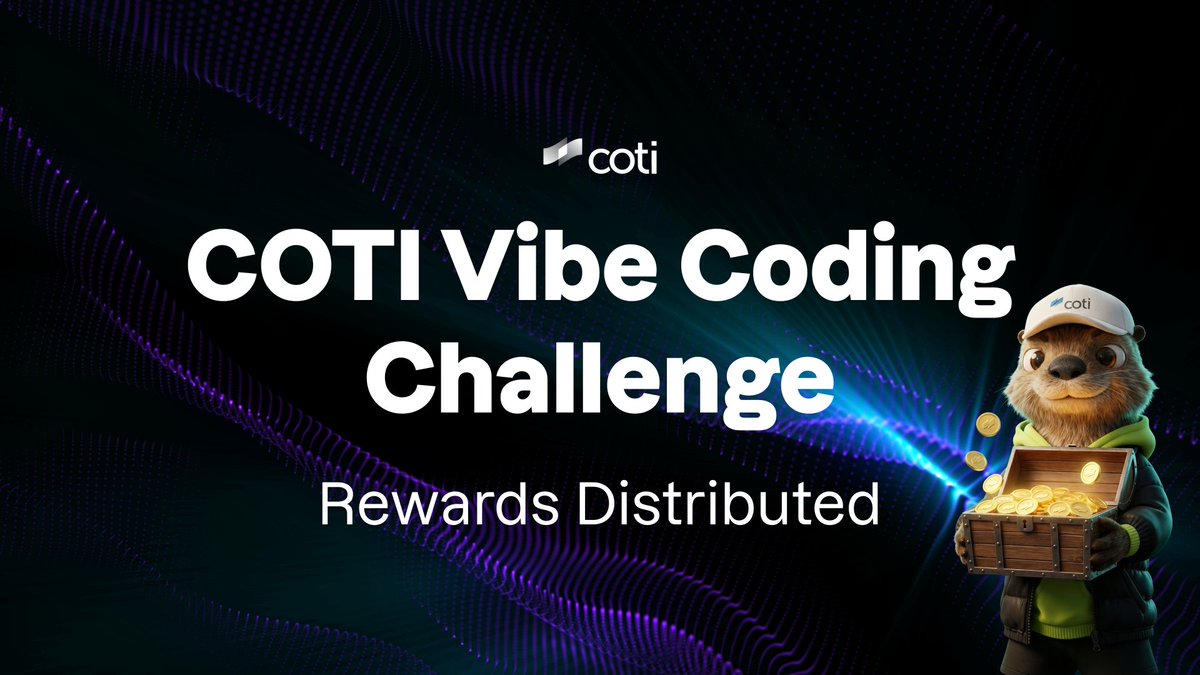 coti

COTI Vibe Coding Challenge

Rewards Distributed

coti